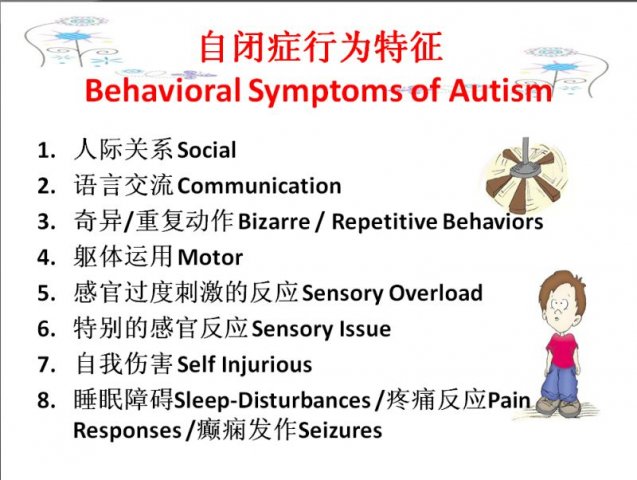 自闭症行为特征
Behavioral Symptoms of Autism

1. 人际关系 Social
2. 语言交流 Communication
3. 奇异/重复动作 Bizarre / Repetitive Behaviors
4. 躯体运用 Motor
5. 感官过度刺激的反应 Sensory Overload
6. 特别的感官反应 Sensory Issue
7. 自我伤害 Self Injurious
8. 睡眠障碍Sleep-Disturbances /疼痛反应Pain Responses /癫痫发作Seizures